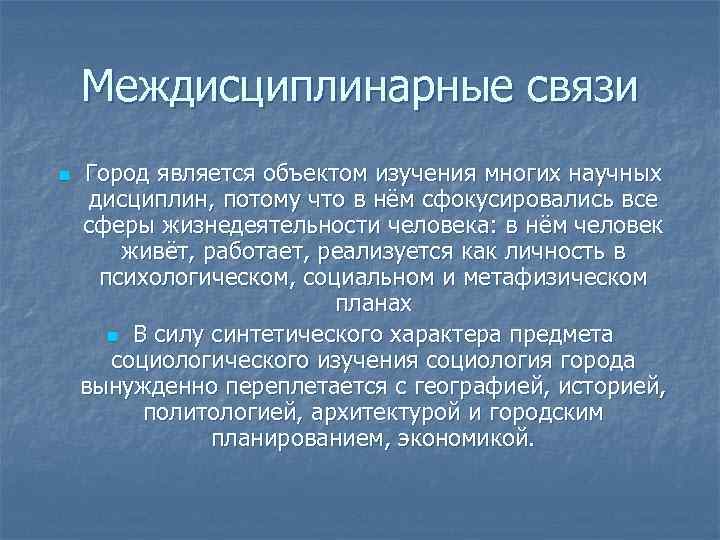 Междисциплинарные связи

Город является объектом изучения многих научных дисциплин, потому что в нём сфокусировались все сферы жизнедеятельности человека: в нём человек живёт, работает, реализуется как личность в психологическом, социальном и метафизическом планах

В силу синтетического характера предмета социологического изучения социология города вынужденно переплетается с географией, историей, политологией, архитектурой и городским планированием, экономикой.